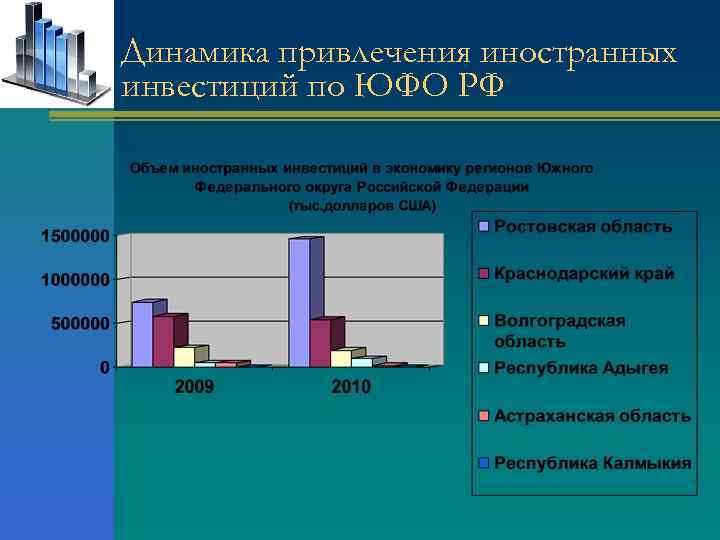 Динамика привлечения иностранных инвестиций по ЮФО РФ

Объем иностранных инвестиций в экономику регионов Южного Федерального округа Российской Федерации (тыс.долларов США)

1500000
1000000
500000
0
2009
2010

Ростовская область
Краснодарский край
Волгоградская область
Республика Адыгея
Астраханская область
Республика Калмыкия